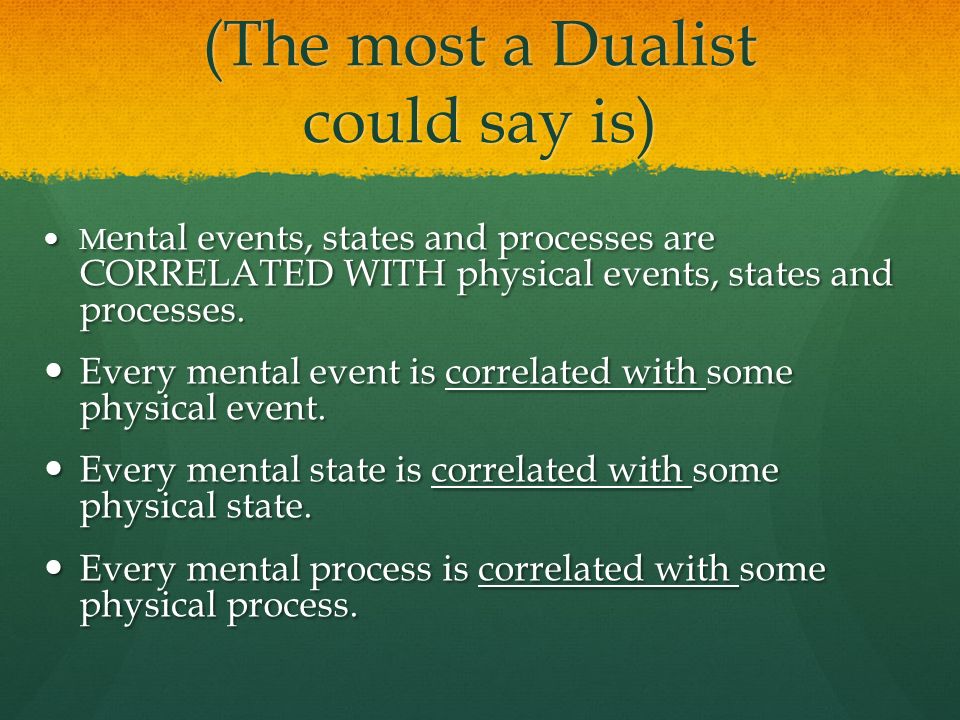 (The most a Dualist could say is)

• Mental events, states and processes are CORRELATED WITH physical events, states and processes.

• Every mental event is correlated with some physical event.

• Every mental state is correlated with some physical state.

• Every mental process is correlated with some physical process.